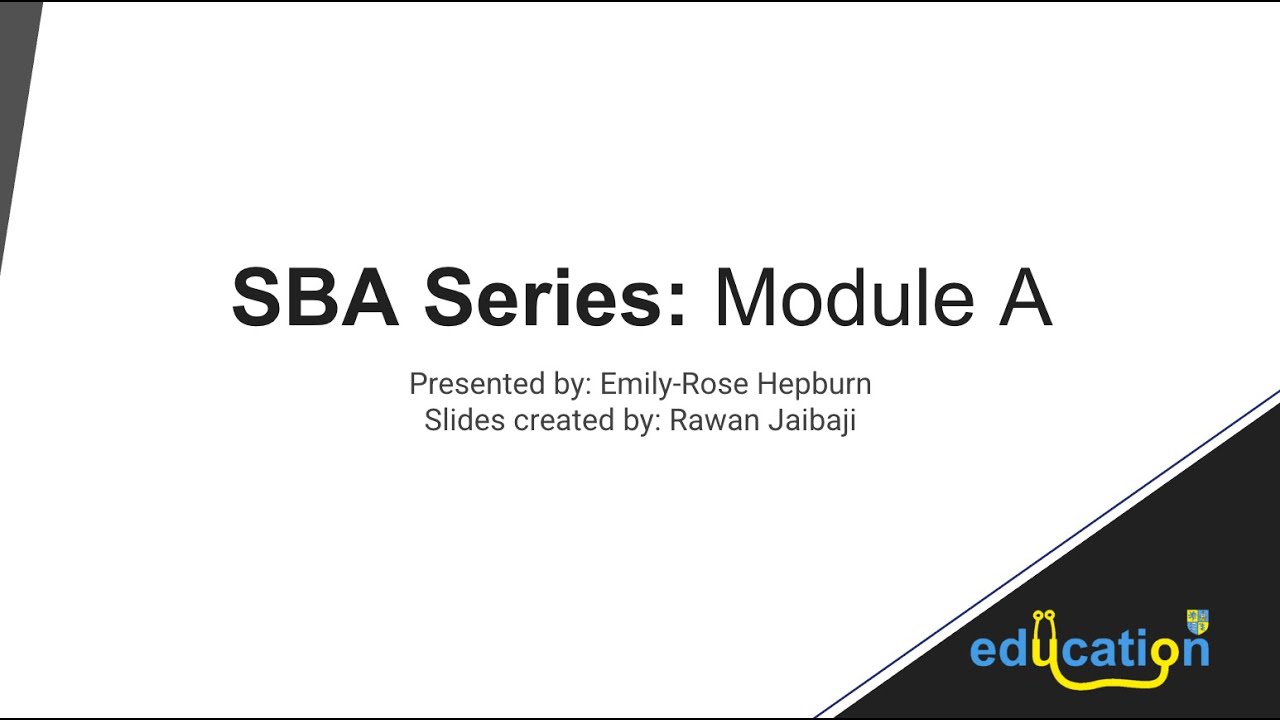 SBA Series: Module A

Presented by: Emily-Rose Hepburn
Slides created by: Rawan Jaibaji

education